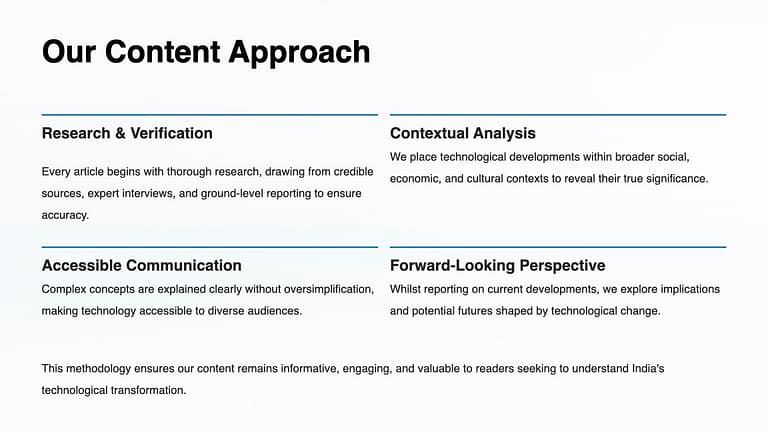 Our Content Approach

Research & Verification

Every article begins with thorough research, drawing from credible sources, expert interviews, and ground-level reporting to ensure accuracy.

Contextual Analysis

We place technological developments within broader social, economic, and cultural contexts to reveal their true significance.

Accessible Communication

Complex concepts are explained clearly without oversimplification, making technology accessible to diverse audiences.

Forward-Looking Perspective

Whilst reporting on current developments, we explore implications and potential futures shaped by technological change.

This methodology ensures our content remains informative, engaging, and valuable to readers seeking to understand India's technological transformation.